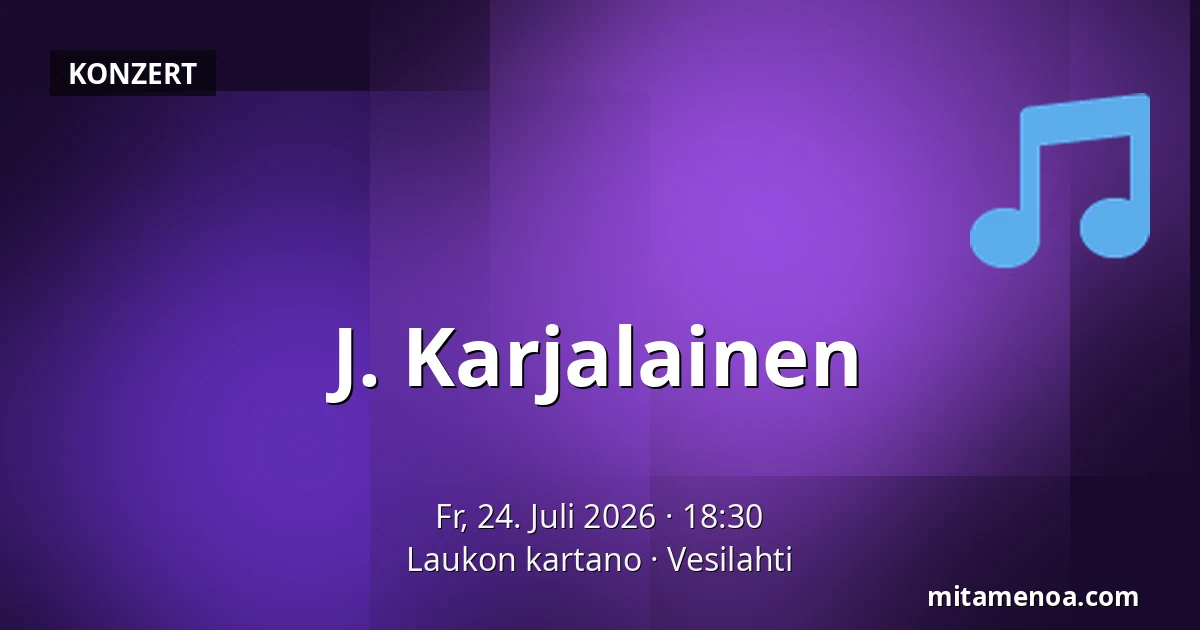 KONZERT

J. Karjalainen

Fr, 24. Juli 2026 · 18:30
Laukon kartano · Vesilahti

mitamenoa.com